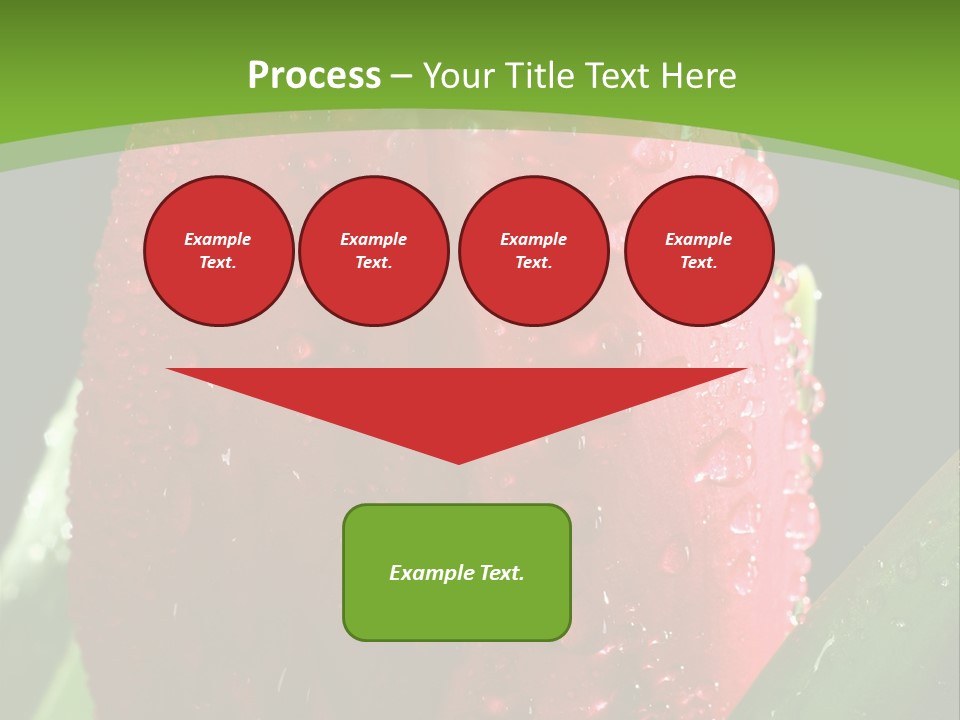 Process – Your Title Text Here

Example Text.

Example Text.

Example Text.

Example Text.

Example Text.